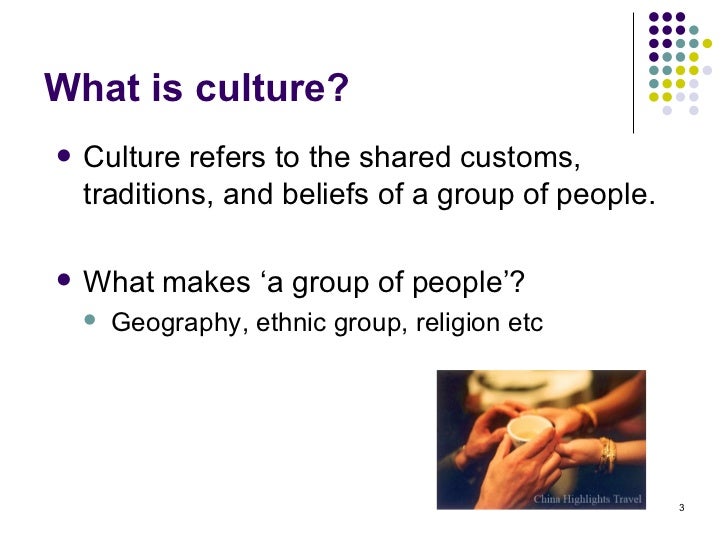 What is culture?

Culture refers to the shared customs, traditions, and beliefs of a group of people.

What makes ‘a group of people’?

Geography, ethnic group, religion etc

China Highlights Travel

3